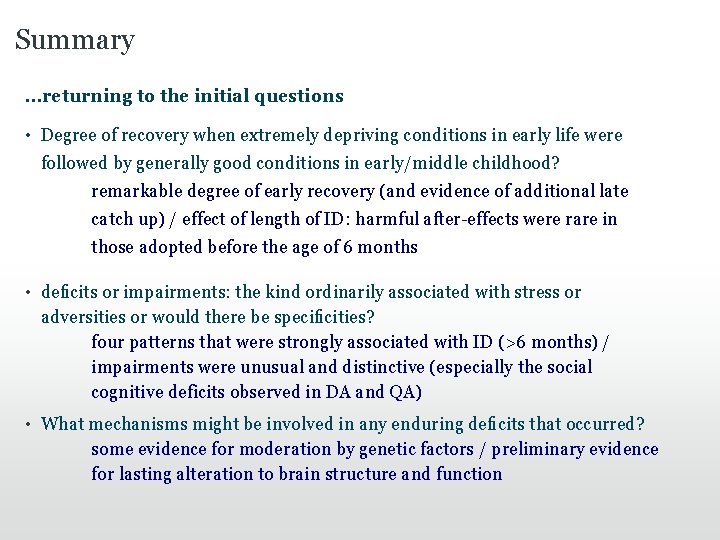 Summary

...returning to the initial questions

• Degree of recovery when extremely depriving conditions in early life were followed by generally good conditions in early/middle childhood?

remarkable degree of early recovery (and evidence of additional late catch up) / effect of length of ID: harmful after-effects were rare in those adopted before the age of 6 months

• deficits or impairments: the kind ordinarily associated with stress or adversities or would there be specificities?

four patterns that were strongly associated with ID (>6 months) / impairments were unusual and distinctive (especially the social cognitive deficits observed in DA and QA)

• What mechanisms might be involved in any enduring deficits that occurred?

some evidence for moderation by genetic factors / preliminary evidence for lasting alteration to brain structure and function